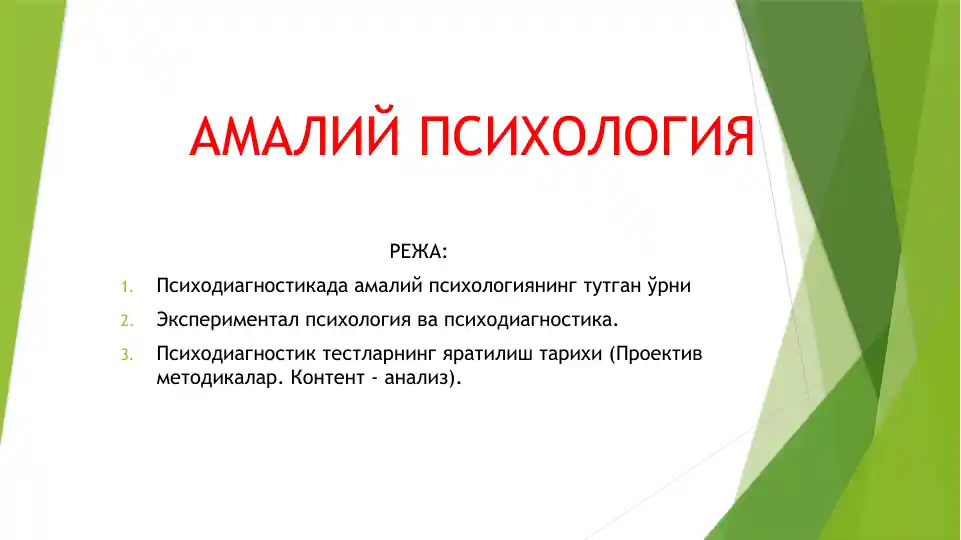 АМАЛИЙ ПСИХОЛОГИЯ

РЕЖА:

1. Психодиагностикада амалий психологиянинг тутган ўрни
2. Экспериментал психология ва психодиагностика.
3. Психодиагностик тестларнинг яратилиш тарихи (Проектив методикалар. Контент - анализ).